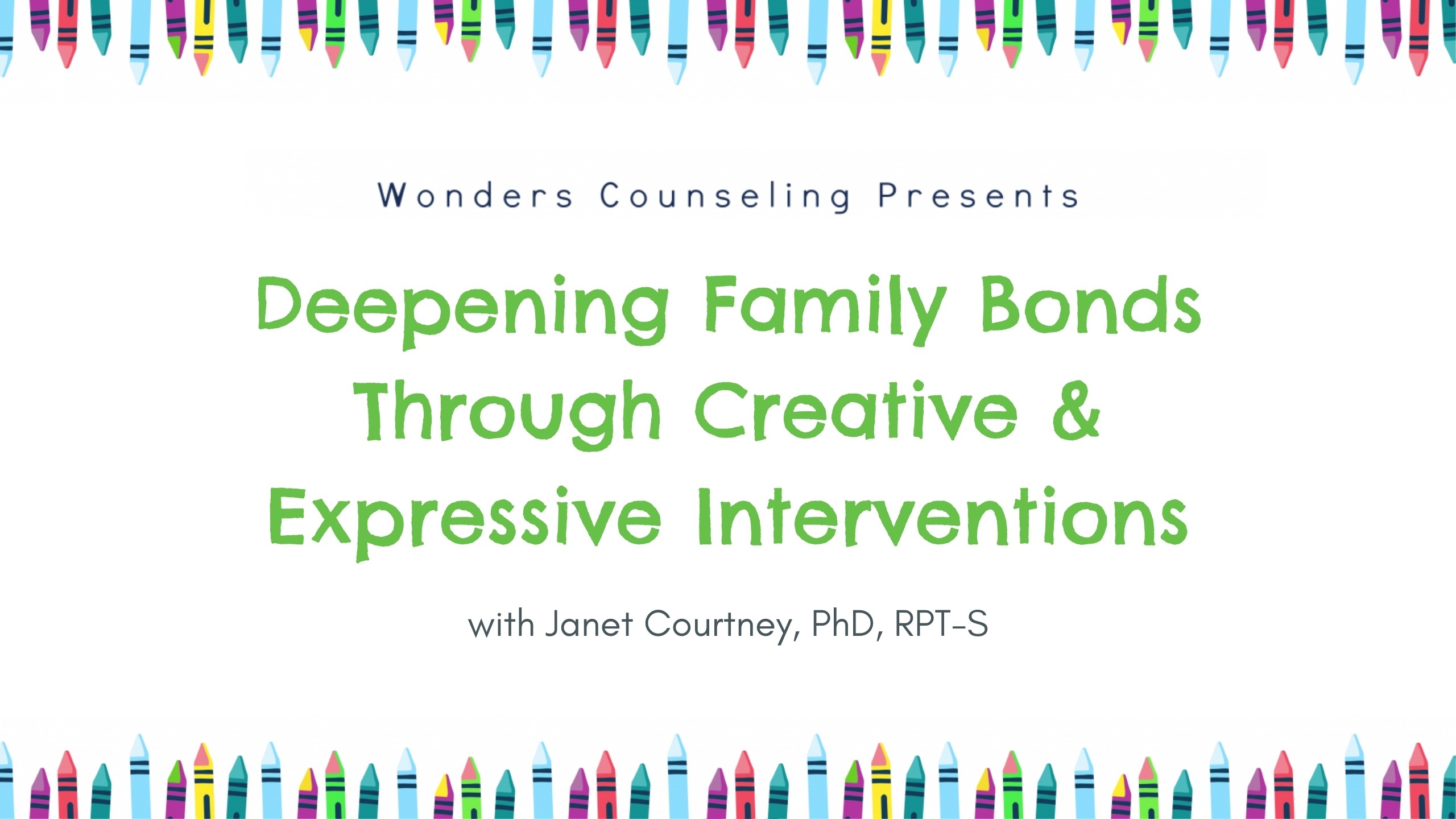 Wonders Counseling Presents

Deepening Family Bonds Through Creative & Expressive Interventions

with Janet Courtney, PhD, RPT-S